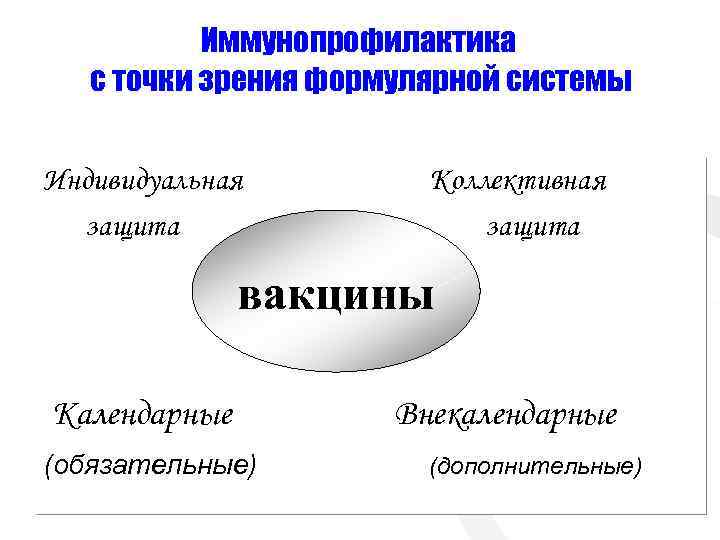 Иммунопрофилактика с точки зрения формулярной системы

Индивидуальная защита

Коллективная защита

вакцины

Календарные (обязательные)

Внекалендарные (дополнительные)